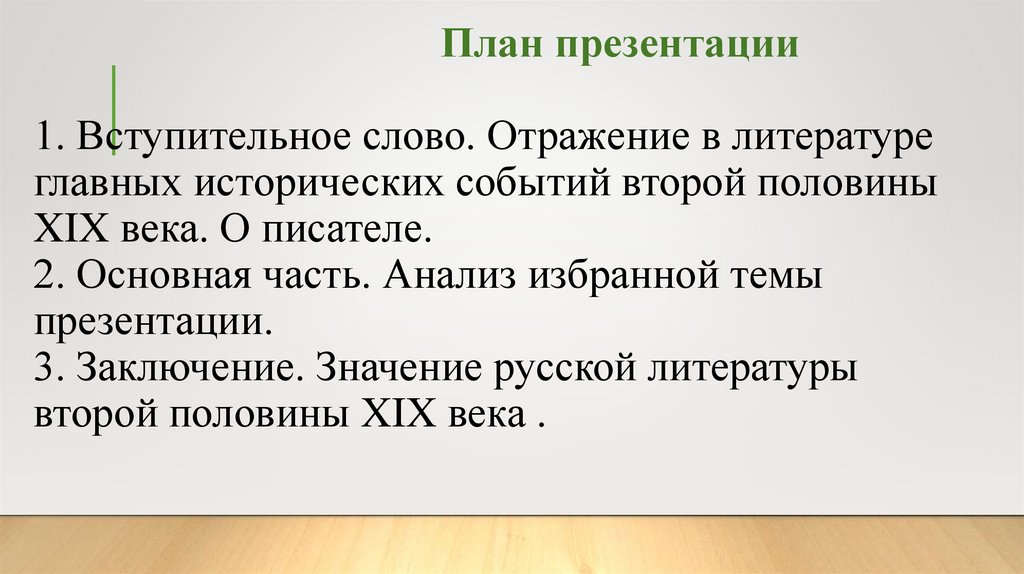 План презентации

1. Вступительное слово. Отражение в литературе главных исторических событий второй половины XIX века. О писателе.
2. Основная часть. Анализ избранной темы презентации.
3. Заключение. Значение русской литературы второй половины XIX века .